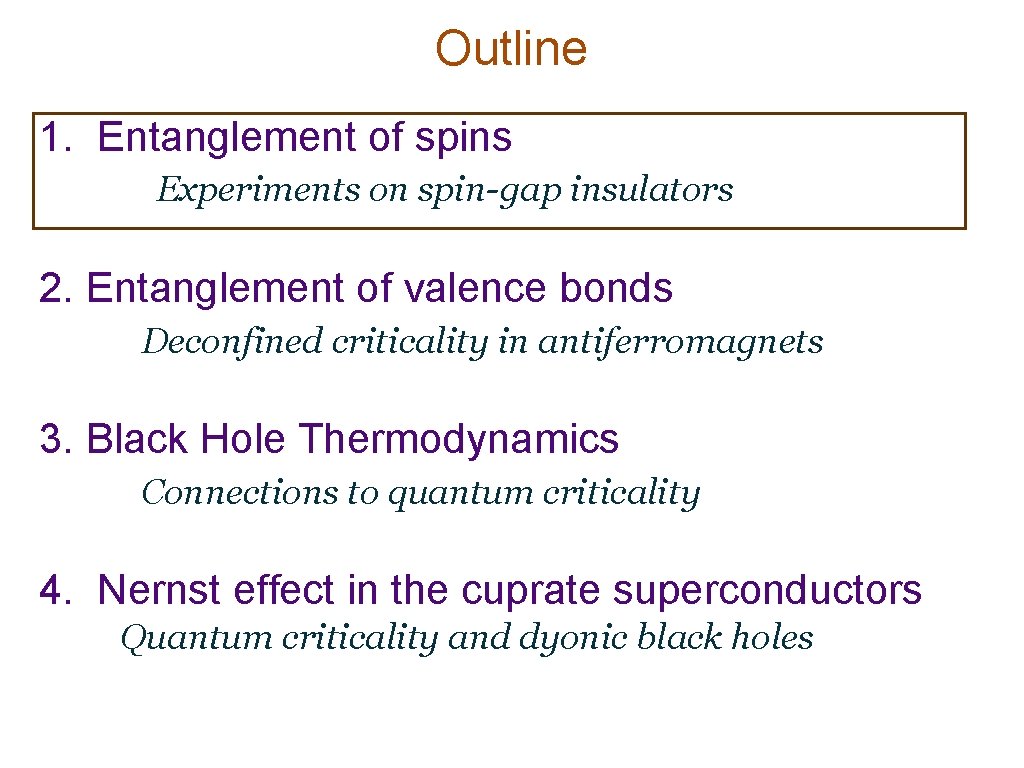 Outline

1. Entanglement of spins
Experiments on spin-gap insulators

2. Entanglement of valence bonds
Deconfined criticality in antiferromagnets

3. Black Hole Thermodynamics
Connections to quantum criticality

4. Nernst effect in the cuprate superconductors
Quantum criticality and dyonic black holes